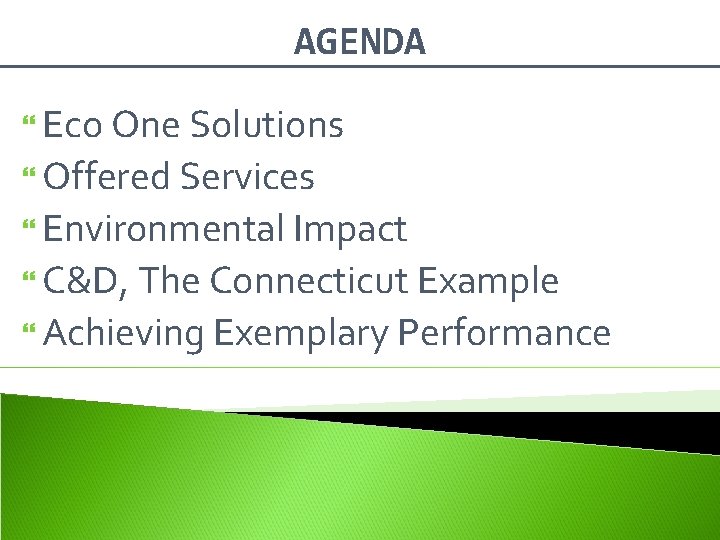 AGENDA

• Eco One Solutions
• Offered Services
• Environmental Impact
• C&D, The Connecticut Example
• Achieving Exemplary Performance